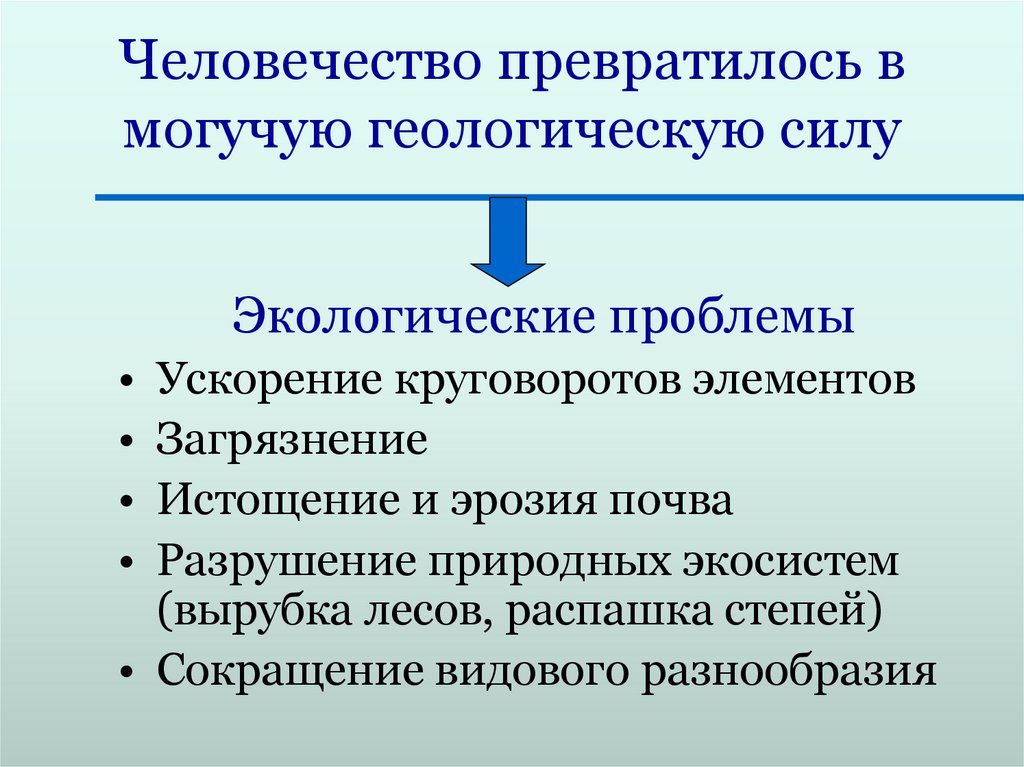 Человечество превратилось в могучую геологическую силу

Экологические проблемы

• Ускорение круговоротов элементов
• Загрязнение
• Истощение и эрозия почва
• Разрушение природных экосистем (вырубка лесов, распашка степей)
• Сокращение видового разнообразия